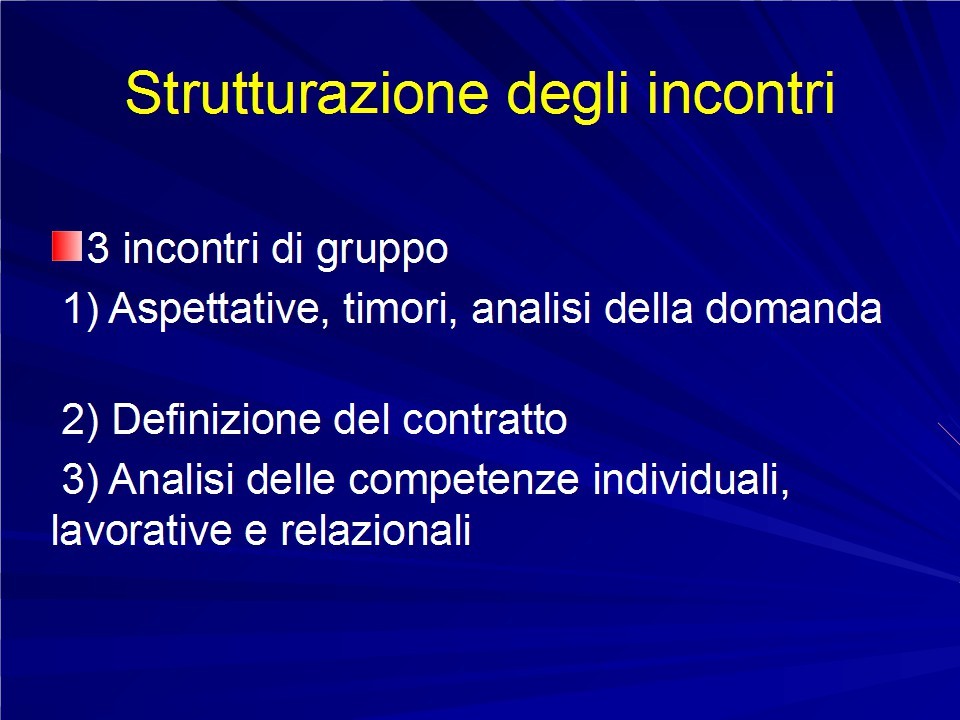 Strutturazione degli incontri

3 incontri di gruppo

1) Aspettative, timori, analisi della domanda

2) Definizione del contratto

3) Analisi delle competenze individuali, lavorative e relazionali